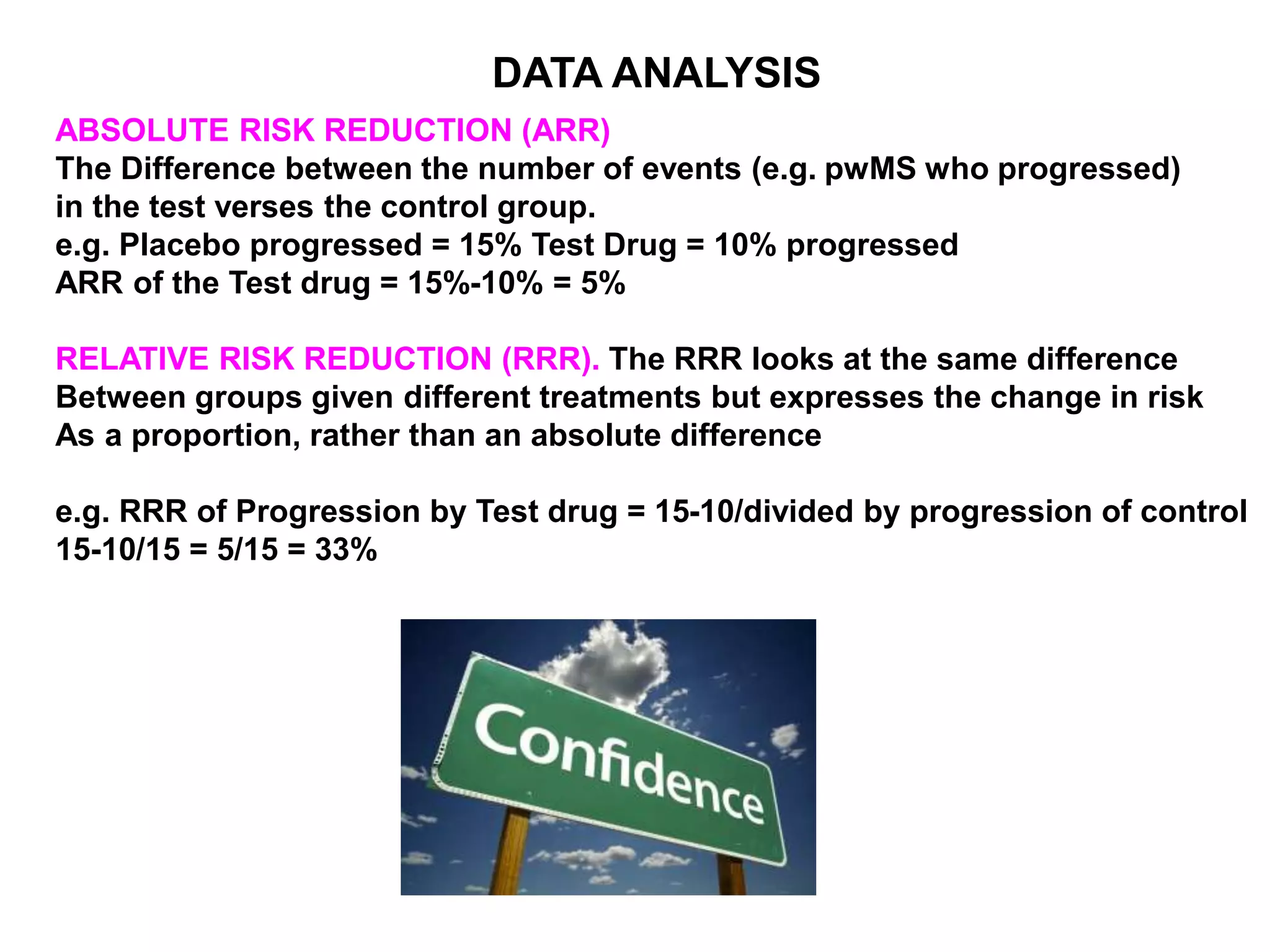 DATA ANALYSIS

ABSOLUTE RISK REDUCTION (ARR)
The Difference between the number of events (e.g. pwMS who progressed) in the test verses the control group.
e.g. Placebo progressed = 15% Test Drug = 10% progressed
ARR of the Test drug = 15%-10% = 5%

RELATIVE RISK REDUCTION (RRR). The RRR looks at the same difference Between groups given different treatments but expresses the change in risk As a proportion, rather than an absolute difference

e.g. RRR of Progression by Test drug = 15-10/divided by progression of control
15-10/15 = 5/15 = 33%

Confidence